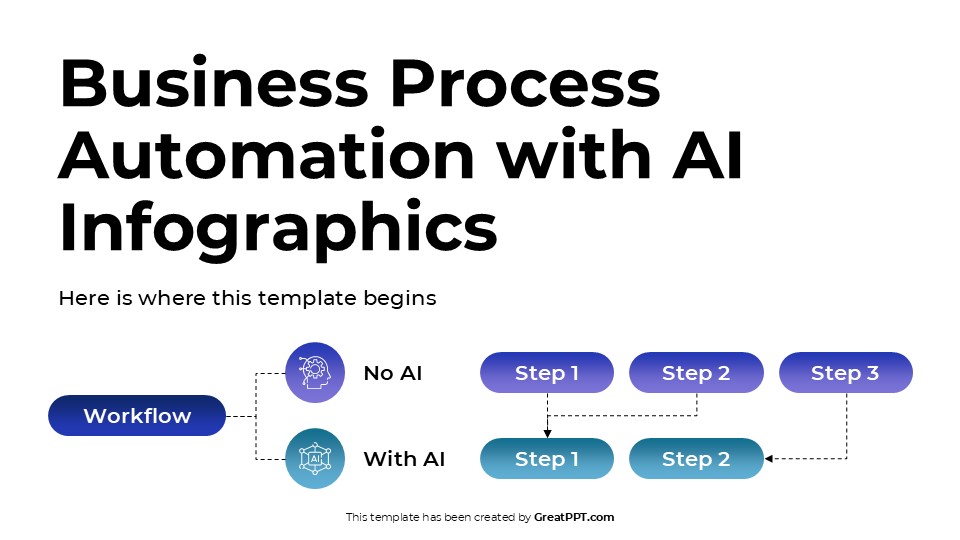 Business Process Automation with AI Infographics

Here is where this template begins

Workflow

No AI

Step 1

Step 2

Step 3

AI

With AI

Step 1

Step 2

This template has been created by GreatPPT.com